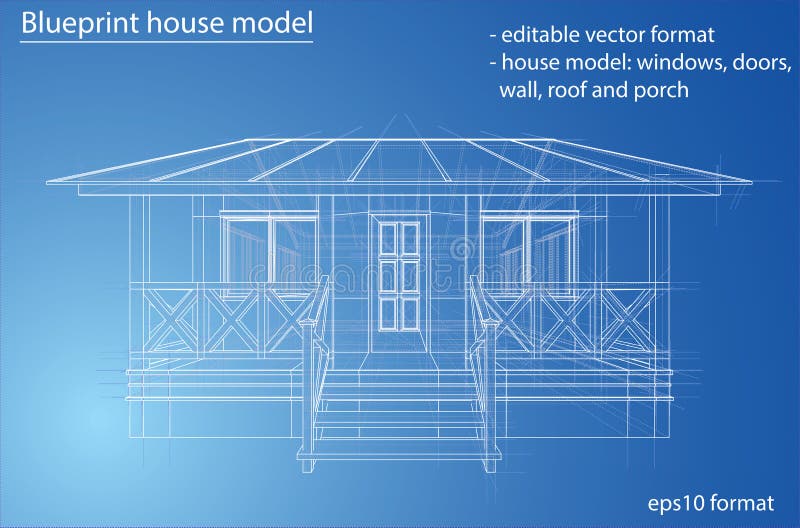 Blueprint house model

- editable vector format
- house model: windows, doors, wall, roof and porch

dreamstime

eps10 format